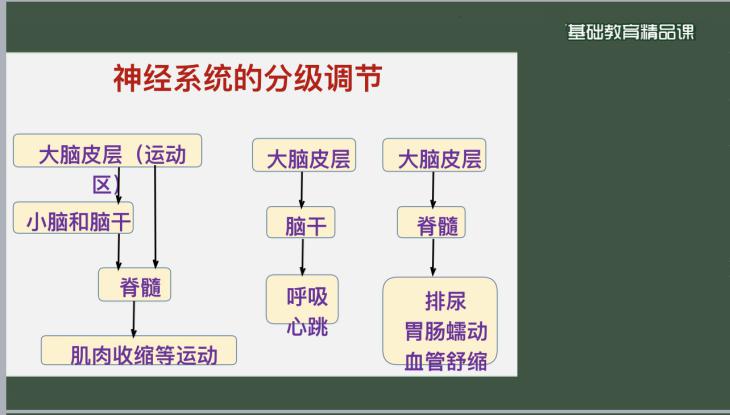 基础教育精品课

神经系统的分级调节

大脑皮层（运动区）

小脑和脑干

脊髓

肌肉收缩等运动

大脑皮层

脑干

呼吸
心跳

大脑皮层

脊髓

排尿
胃肠蠕动
血管舒缩